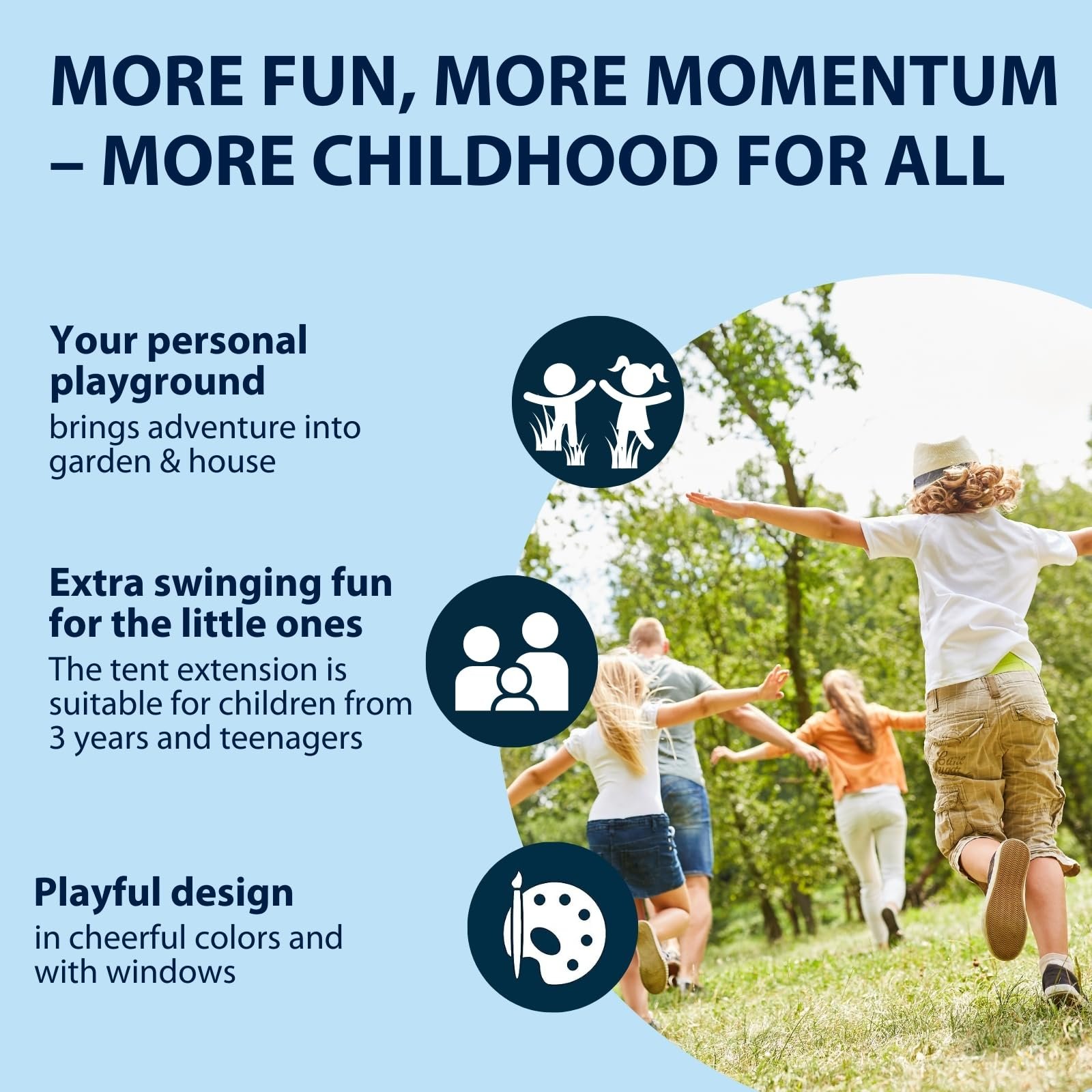 MORE FUN, MORE MOMENTUM – MORE CHILDHOOD FOR ALL

Your personal playground
brings adventure into garden & house

Extra swinging fun for the little ones
The tent extension is suitable for children from 3 years and teenagers

Playful design
in cheerful colors and with windows